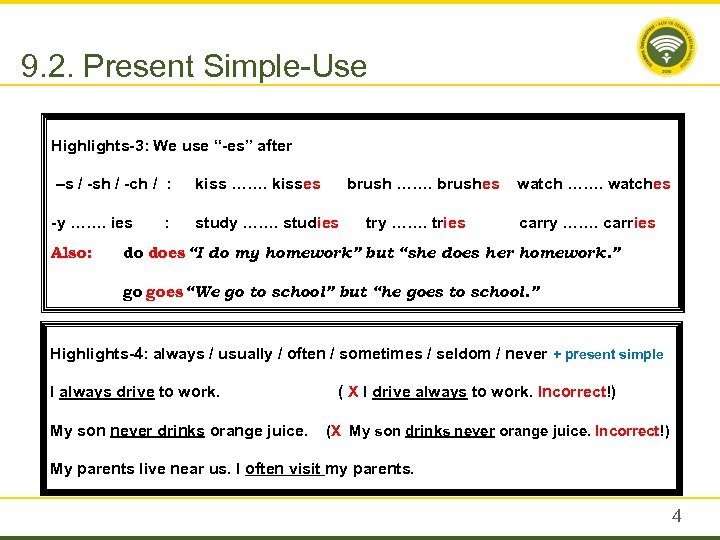 9.2. Present Simple-Use

Highlights-3: We use "-es" after

–s / -sh / -ch / : kiss ……. kisses brush ……. brushes watch ……. watches

-y ……. ies : study ……. studies try ……. tries carry ……. carries

Also: do does "I do my homework" but "she does her homework."

go goes "We go to school" but "he goes to school."

Highlights-4: always / usually / often / sometimes / seldom / never + present simple

I always drive to work. ( X I drive always to work. Incorrect!)

My son never drinks orange juice. (X My son drinks never orange juice. Incorrect!)

My parents live near us. I often visit my parents.

4